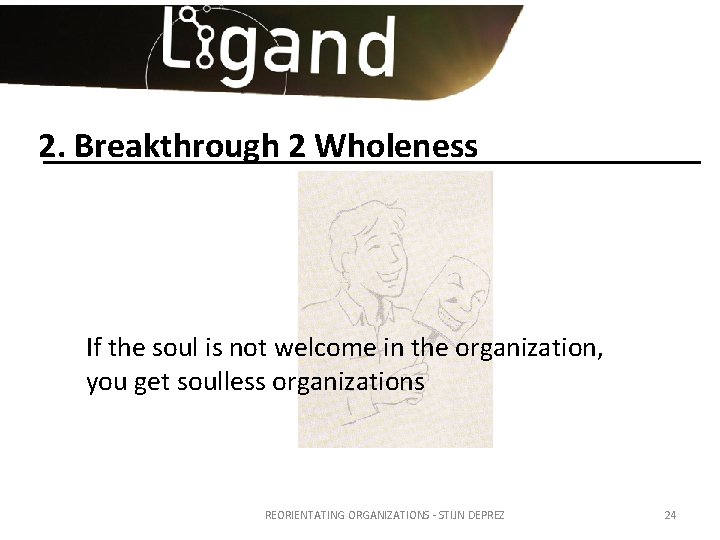 Ligand

2. Breakthrough 2 Wholeness

If the soul is not welcome in the organization, you get soulless organizations

REORIENTATING ORGANIZATIONS - STIJN DEPREZ

24